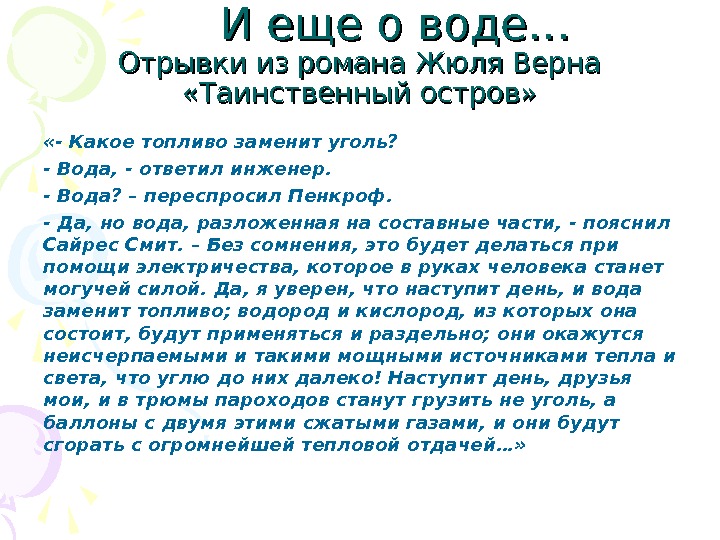 И еще о воде…
Отрывки из романа Жюля Верна «Таинственный остров»

«- Какое топливо заменит уголь?

- Вода, - ответил инженер.

- Вода? – переспросил Пенкроф.

- Да, но вода, разложенная на составные части, - пояснил Сайрес Смит. – Без сомнения, это будет делаться при помощи электричества, которое в руках человека станет могучей силой. Да, я уверен, что наступит день, и вода заменит топливо; водород и кислород, из которых она состоит, будут применяться и раздельно; они окажутся неисчерпаемыми и такими мощными источниками тепла и света, что углю до них далеко! Наступит день, друзья мои, и в трюмы пароходов станут грузить не уголь, а баллоны с двумя этими сжатыми газами, и они будут сгорать с огромнейшей тепловой отдачей…»